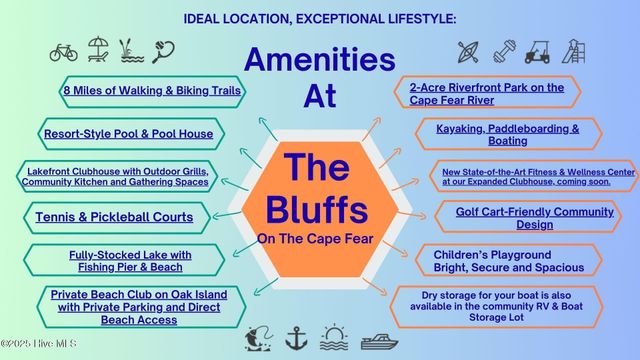 IDEAL LOCATION, EXCEPTIONAL LIFESTYLE:

Amenities At

The Bluffs
On The Cape Fear

8 Miles of Walking & Biking Trails

Resort-Style Pool & Pool House

Lakefront Clubhouse with Outdoor Grills, Community Kitchen and Gathering Spaces

Tennis & Pickleball Courts

Fully-Stocked Lake with Fishing Pier & Beach

Private Beach Club on Oak Island with Private Parking and Direct Beach Access

2-Acre Riverfront Park on the Cape Fear River

Kayaking, Paddleboarding & Boating

New State-of-the-Art Fitness & Wellness Center at our Expanded Clubhouse, coming soon.

Golf Cart-Friendly Community Design

Children's Playground Bright, Secure and Spacious

Dry storage for your boat is also available in the community RV & Boat Storage Lot

©2025 Hive MLS